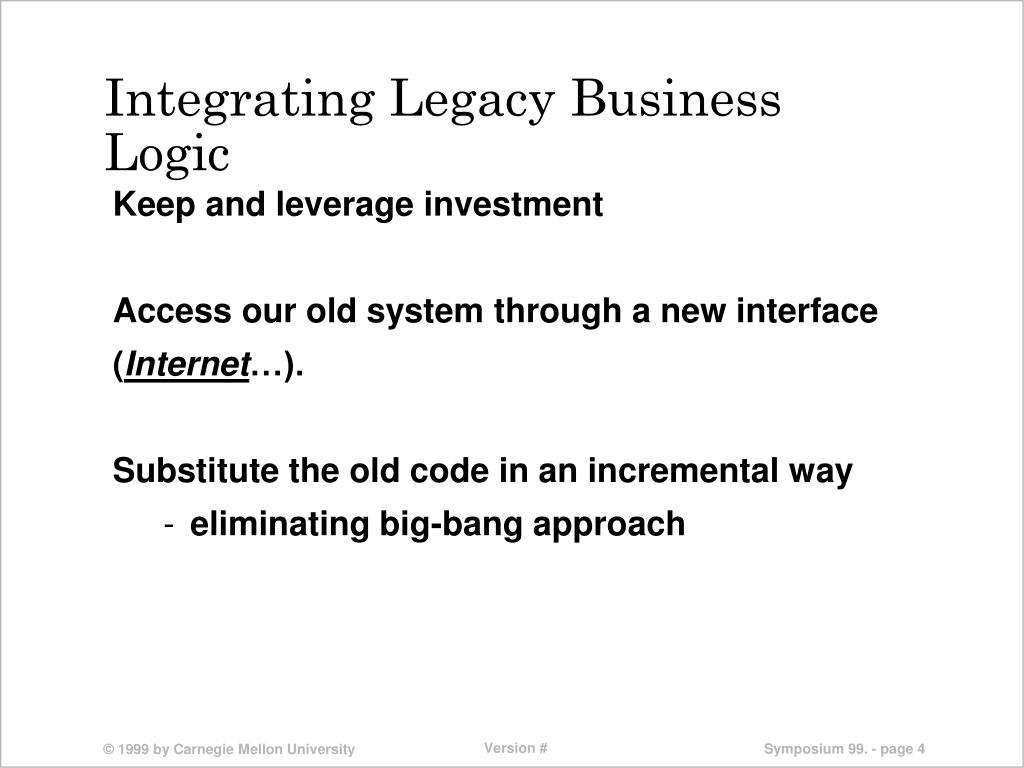 Integrating Legacy Business Logic

Keep and leverage investment

Access our old system through a new interface (Internet…).

Substitute the old code in an incremental way

- eliminating big-bang approach

© 1999 by Carnegie Mellon University

Version #

Symposium 99. - page 4